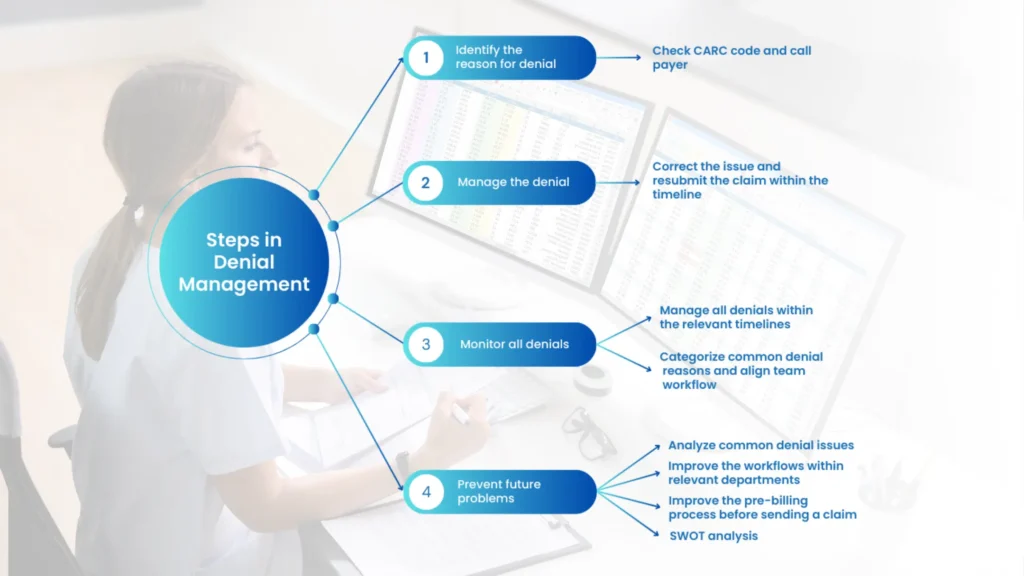 Steps in Denial Management

1 Identify the reason for denial

Check CARC code and call payer

2 Manage the denial

Correct the issue and resubmit the claim within the timeline

3 Monitor all denials

Manage all denials within the relevant timelines

Categorize common denial reasons and align team workflow

4 Prevent future problems

Analyze common denial issues

Improve the workflows within relevant departments

Improve the pre-billing process before sending a claim

SWOT analysis